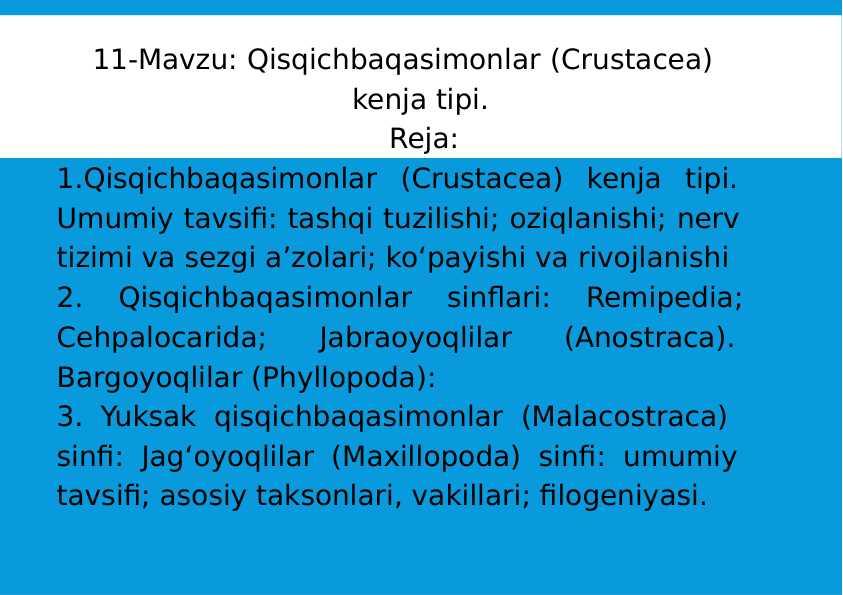 11-Mavzu: Qisqichbaqasimonlar (Crustacea) kenja tipi.
Reja:

1.Qisqichbaqasimonlar (Crustacea) kenja tipi. Umumiy tavsifi: tashqi tuzilishi; oziqlanishi; nerv tizimi va sezgi a’zolari; ko‘payishi va rivojlanishi
2. Qisqichbaqasimonlar sinflari: Remipedia; Cehpalocarida; Jabraoyoqlilar (Anostraca). Bargoyoqlilar (Phyllopoda):
3. Yuksak qisqichbaqasimonlar (Malacostraca) sinfi: Jag‘oyoqlilar (Maxillopoda) sinfi: umumiy tavsifi; asosiy taksonlari, vakillari; filogeniyasi.